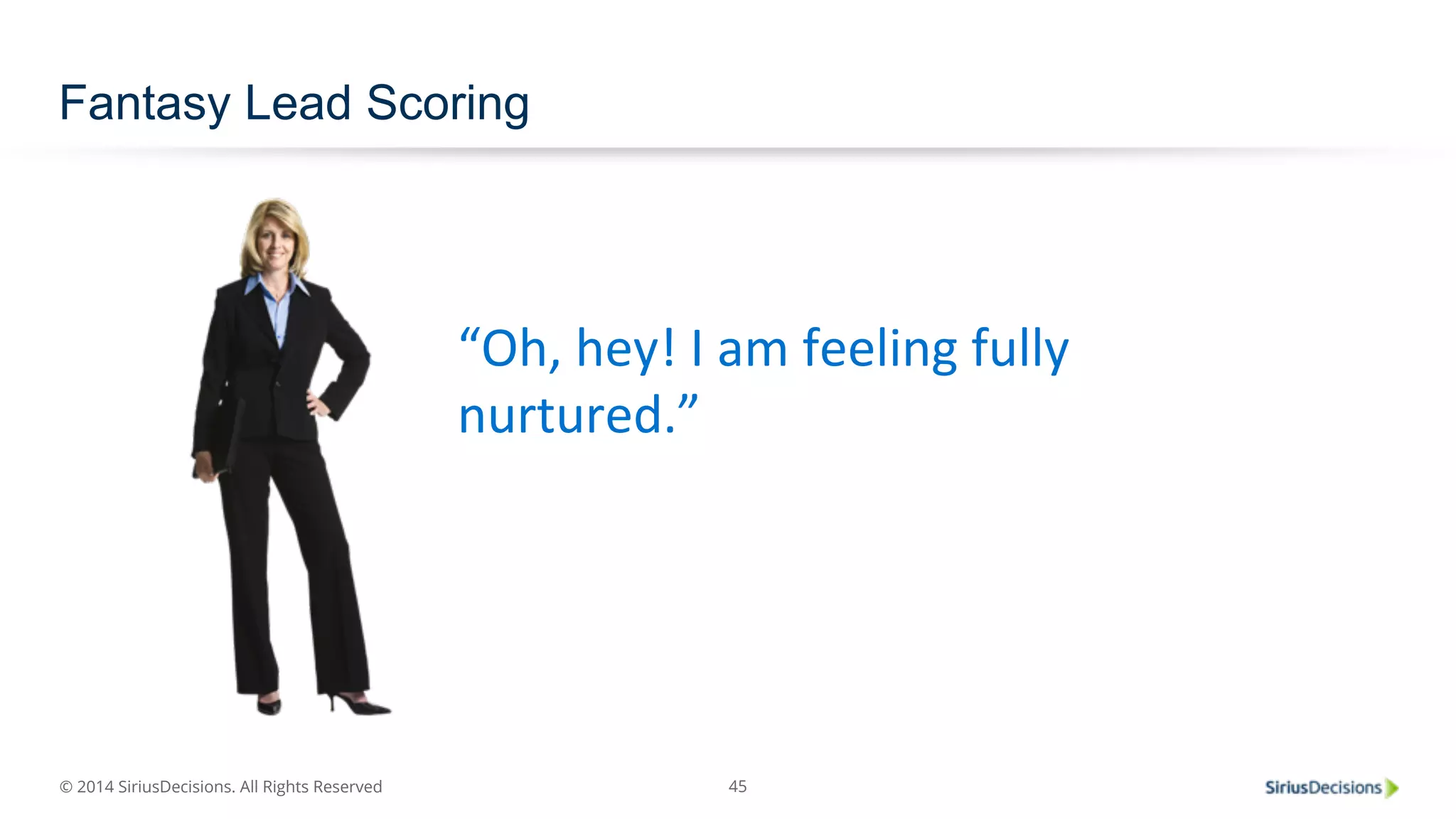 Fantasy Lead Scoring

“Oh, hey! I am feeling fully nurtured.”

© 2014 SiriusDecisions. All Rights Reserved

45

SiriusDecisions